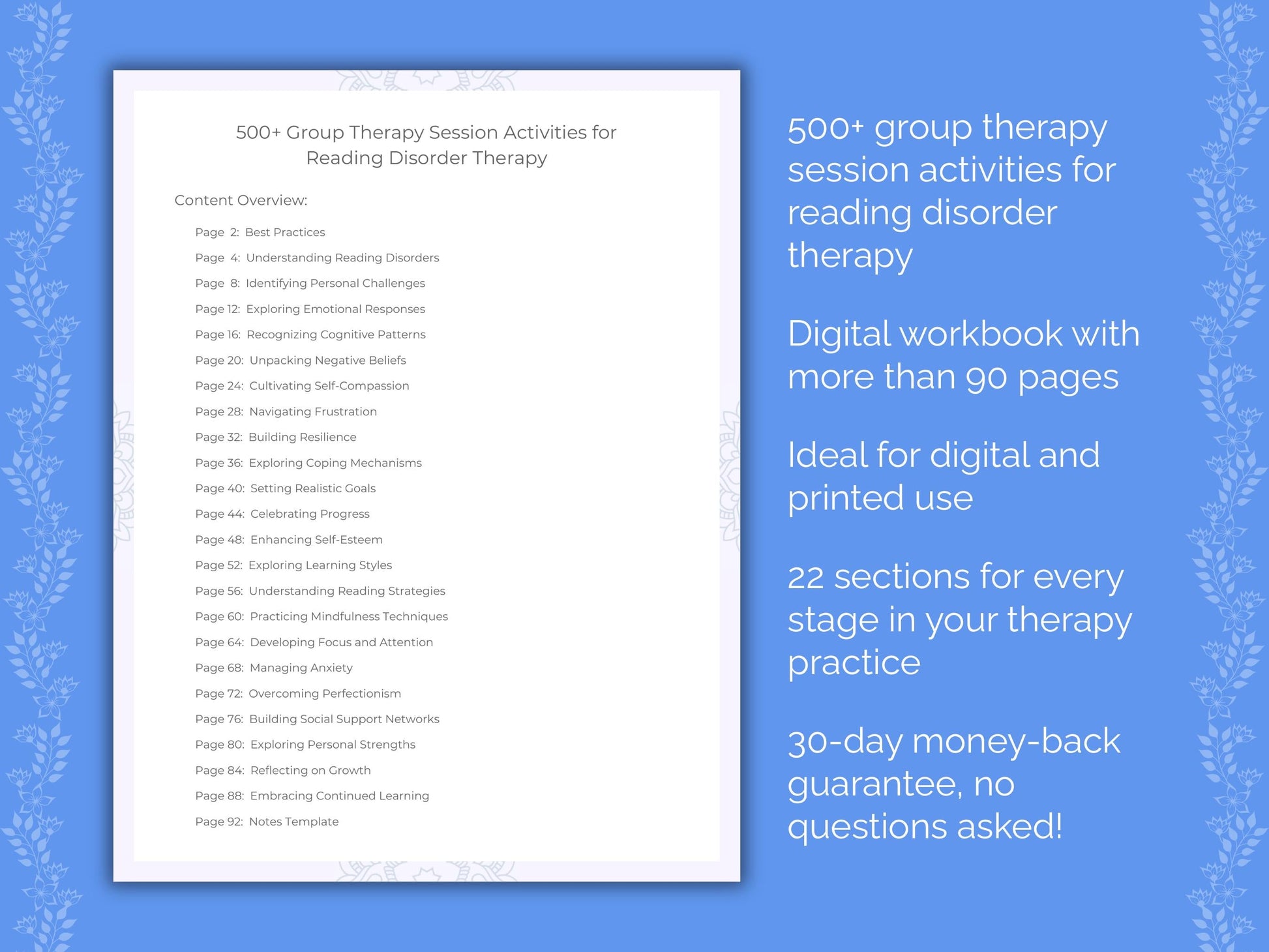 500+ Group Therapy Session Activities for Reading Disorder Therapy

Content Overview:

Page 2: Best Practices
Page 4: Understanding Reading Disorders
Page 8: Identifying Personal Challenges
Page 12: Exploring Emotional Responses
Page 16: Recognizing Cognitive Patterns
Page 20: Unpacking Negative Beliefs
Page 24: Cultivating Self-Compassion
Page 28: Navigating Frustration
Page 32: Building Resilience
Page 36: Exploring Coping Mechanisms
Page 40: Setting Realistic Goals
Page 44: Celebrating Progress
Page 48: Enhancing Self-Esteem
Page 52: Exploring Learning Styles
Page 56: Understanding Reading Strategies
Page 60: Practicing Mindfulness Techniques
Page 64: Developing Focus and Attention
Page 68: Managing Anxiety
Page 72: Overcoming Perfectionism
Page 76: Building Social Support Networks
Page 80: Exploring Personal Strengths
Page 84: Reflecting on Growth
Page 88: Embracing Continued Learning
Page 92: Notes Template

500+ group therapy session activities for reading disorder therapy

Digital workbook with more than 90 pages

Ideal for digital and printed use

22 sections for every stage in your therapy practice

30-day money-back guarantee, no questions asked!